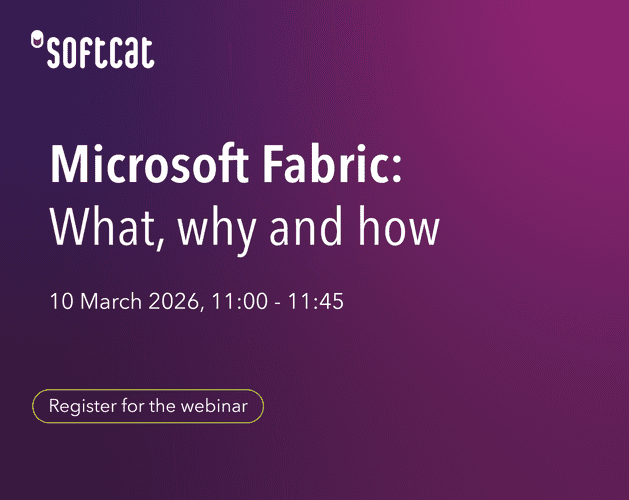 softcat

Microsoft Fabric:
What, why and how

10 March 2026, 11:00 - 11:45

Register for the webinar